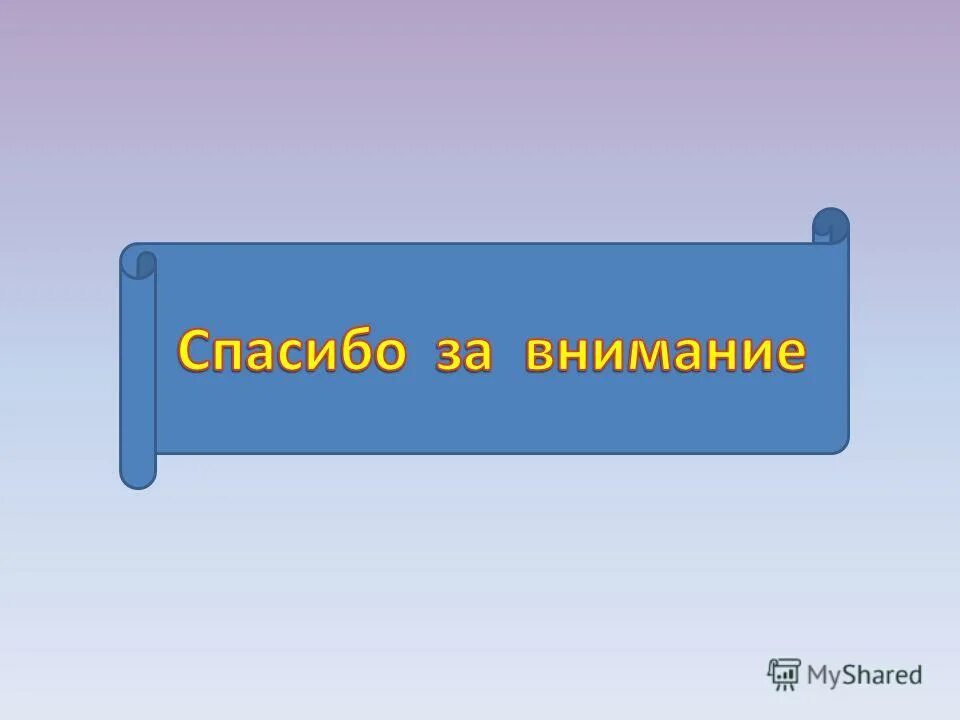 Спасибо за внимание

MyShared